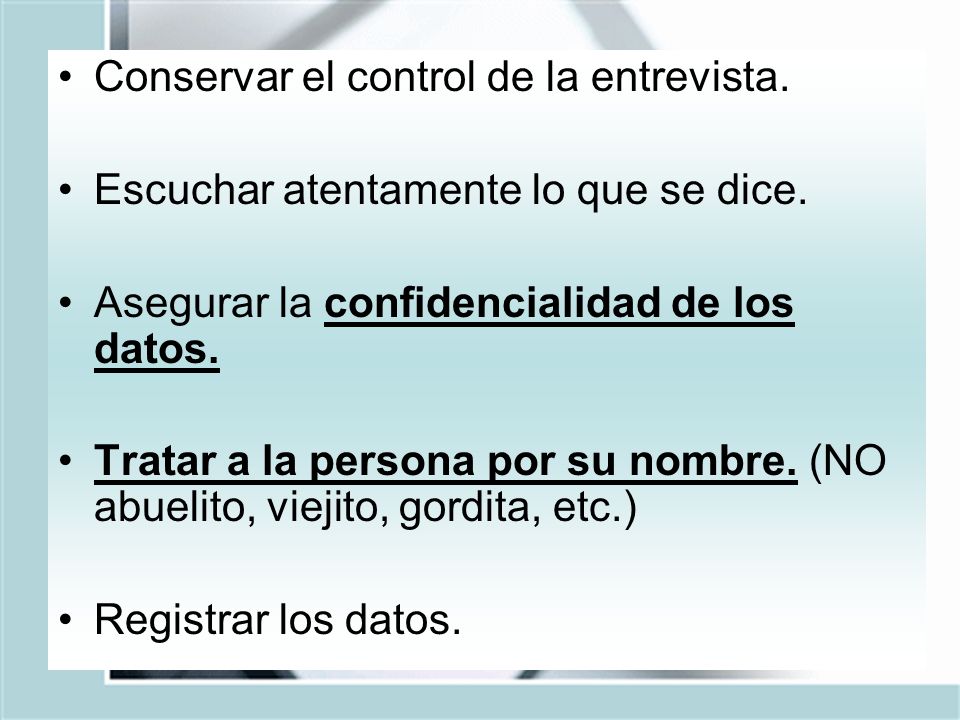 • Conservar el control de la entrevista.

• Escuchar atentamente lo que se dice.

• Asegurar la confidencialidad de los datos.

• Tratar a la persona por su nombre. (NO abuelito, viejito, gordita, etc.)

• Registrar los datos.